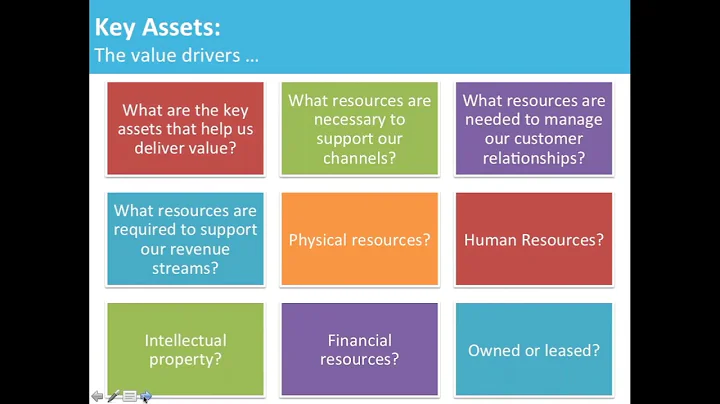 Key Assets:
The value drivers …

What are the key assets that help us deliver value?

What resources are necessary to support our channels?

What resources are needed to manage our customer relationships?

What resources are required to support our revenue streams?

Physical resources?

Human Resources?

Intellectual property?

Financial resources?

Owned or leased?